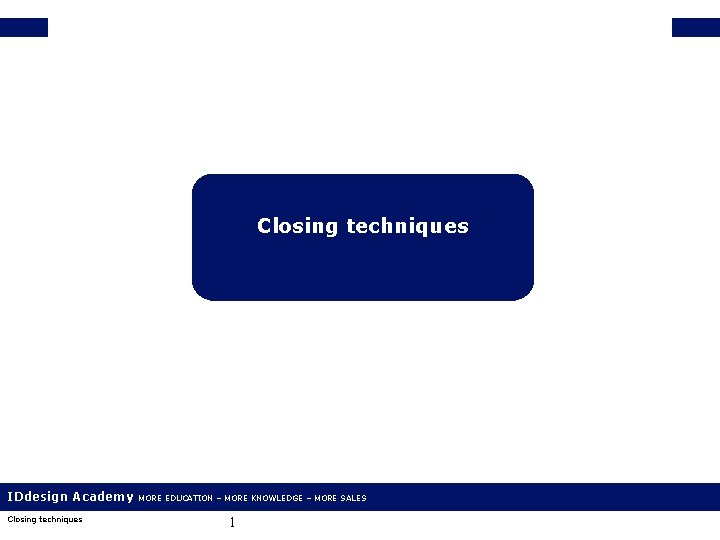 Closing techniques

IDdesign Academy MORE EDUCATION – MORE KNOWLEDGE – MORE SALES

Closing techniques

1